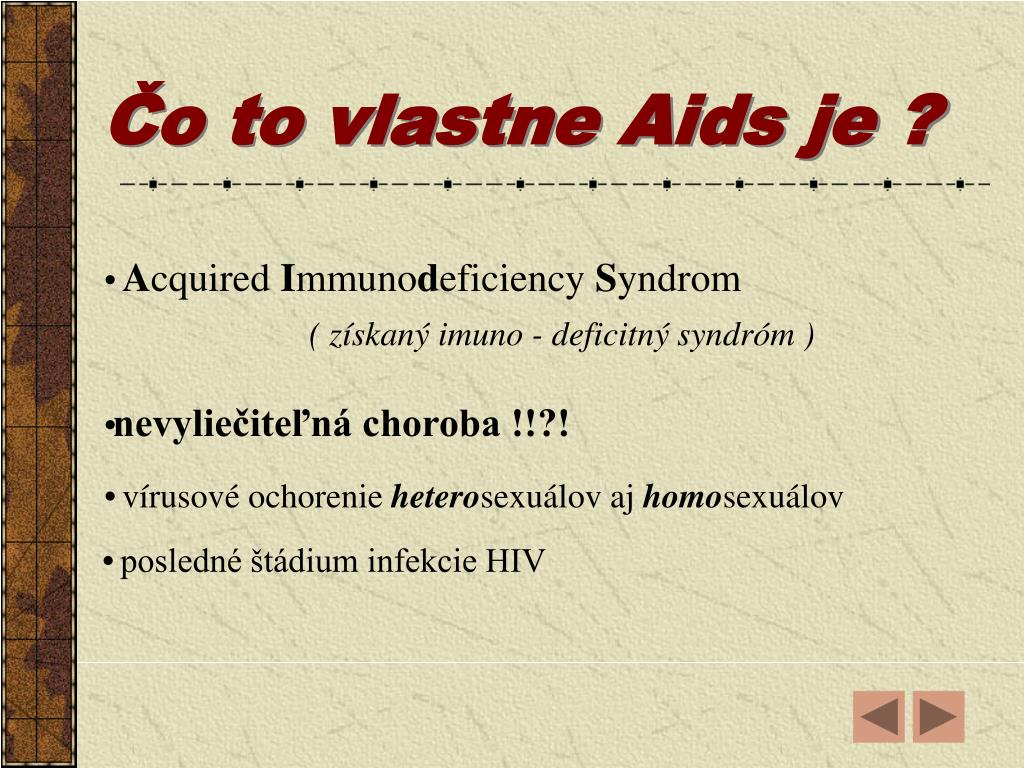 Čo to vlastne Aids je ?

• Acquired Immunodeficiency Syndrom

( získaný imuno - deficitný syndróm )

•nevyliečiteľná choroba !!?!

• vírusové ochorenie heterosexuálov aj homosexuálov

• posledné štádium infekcie HIV